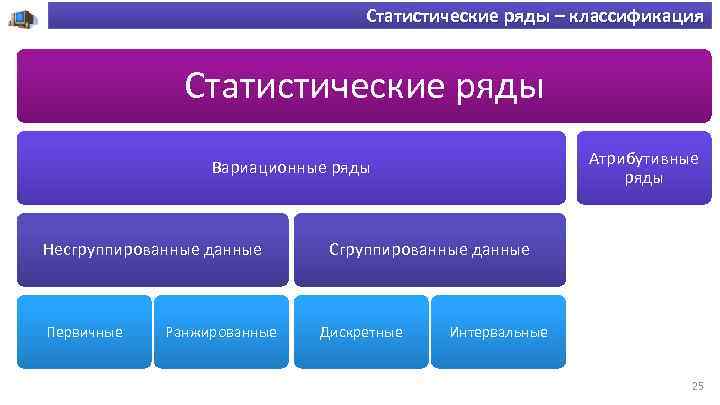 Статистические ряды – классификация

Статистические ряды

Вариационные ряды

Атрибутивные ряды

Несгруппированные данные

Сгруппированные данные

Первичные

Ранжированные

Дискретные

Интервальные

25